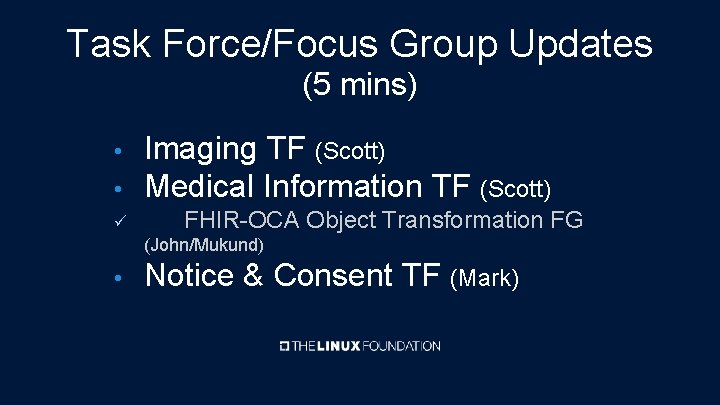 Task Force/Focus Group Updates
(5 mins)

• Imaging TF (Scott)
• Medical Information TF (Scott)
✓ FHIR-OCA Object Transformation FG (John/Mukund)
• Notice & Consent TF (Mark)

THE LINUX FOUNDATION